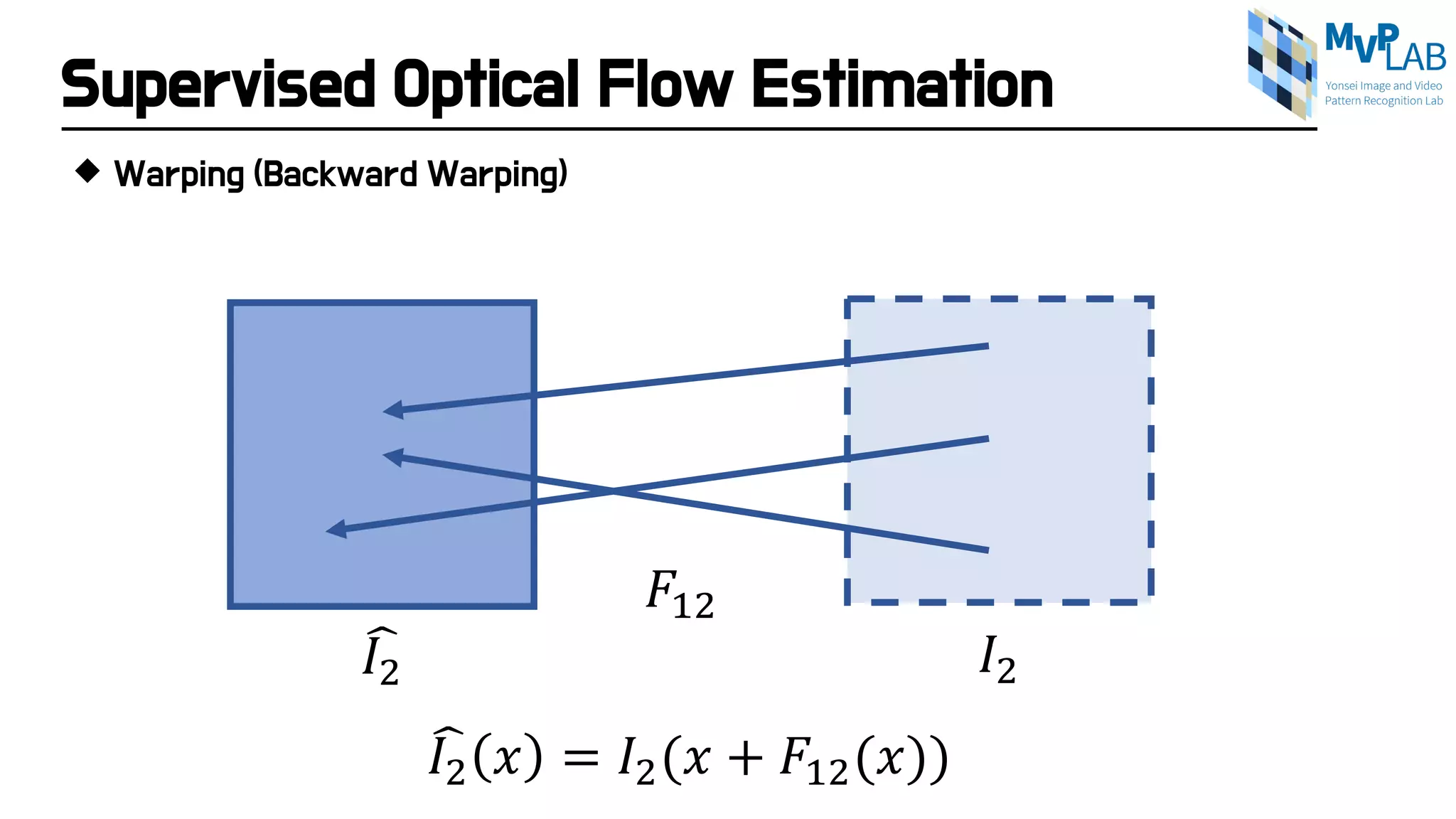 Supervised Optical Flow Estimation

MVP LAB
Yonsei Image and Video Pattern Recognition Lab

◆ Warping (Backward Warping)

$F_{12}$

$\widehat{I_2}$

$I_2$

$\widehat{I_2}(x) = I_2(x + F_{12}(x))$